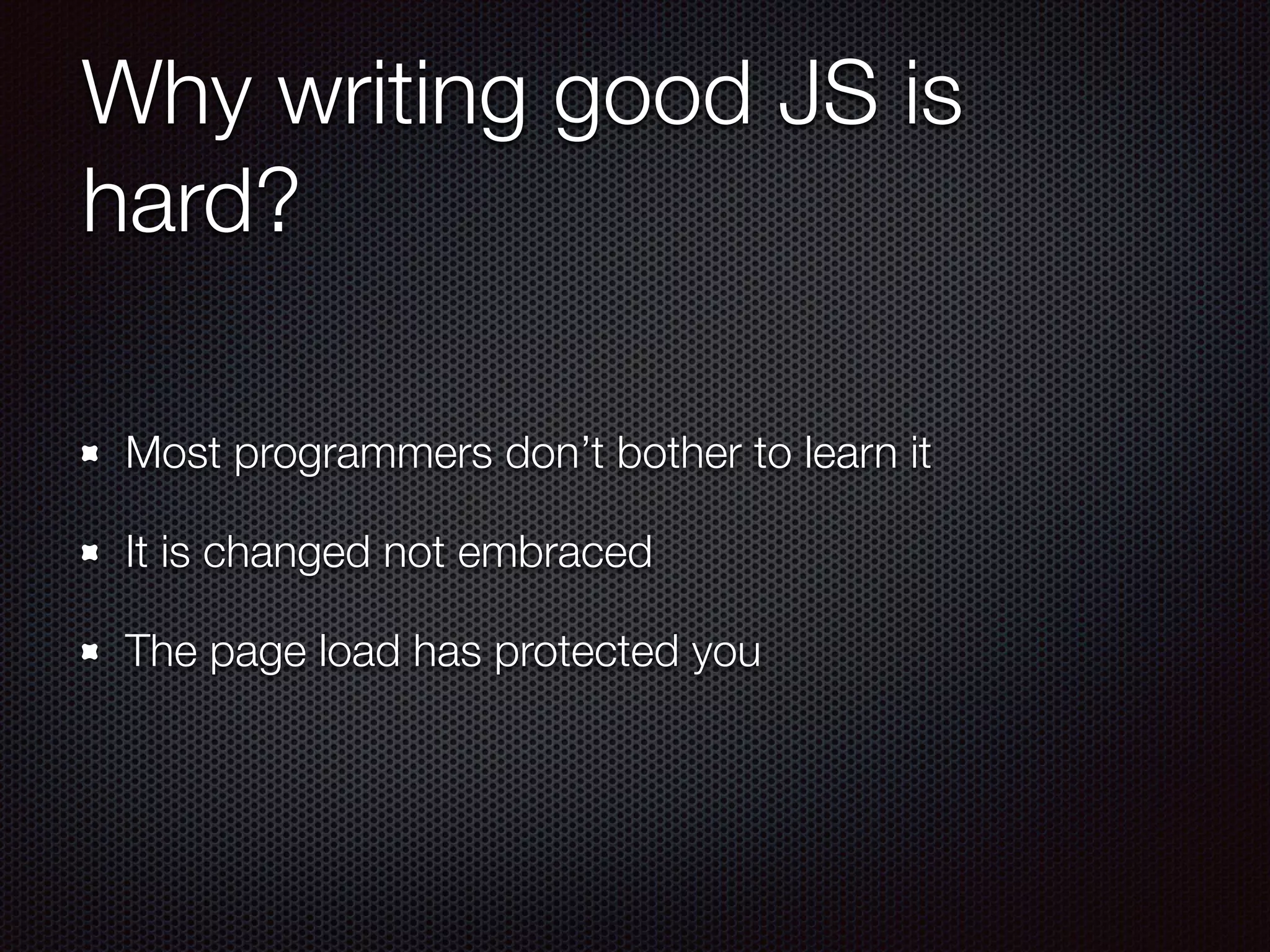 Why writing good JS is hard?

- Most programmers don’t bother to learn it
- It is changed not embraced
- The page load has protected you